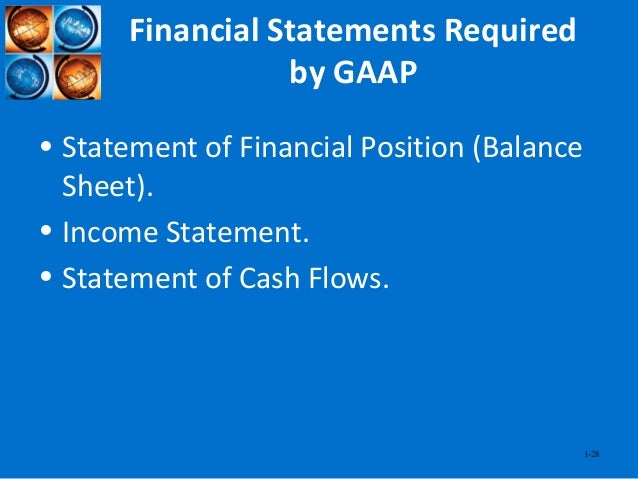 Financial Statements Required by GAAP

• Statement of Financial Position (Balance Sheet).

• Income Statement.

• Statement of Cash Flows.

1-28